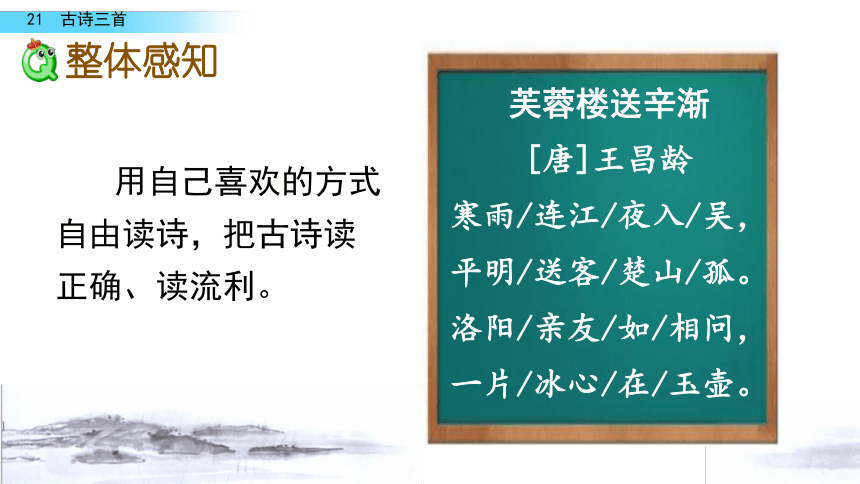 21 古诗三首

整体感知

用自己喜欢的方式自由读诗，把古诗读正确、读流利。

芙蓉楼送辛渐
[唐]王昌龄
寒雨/连江/夜入/吴，
平明/送客/楚山/孤。
洛阳/亲友/如/相问，
一片/冰心/在/玉壶。